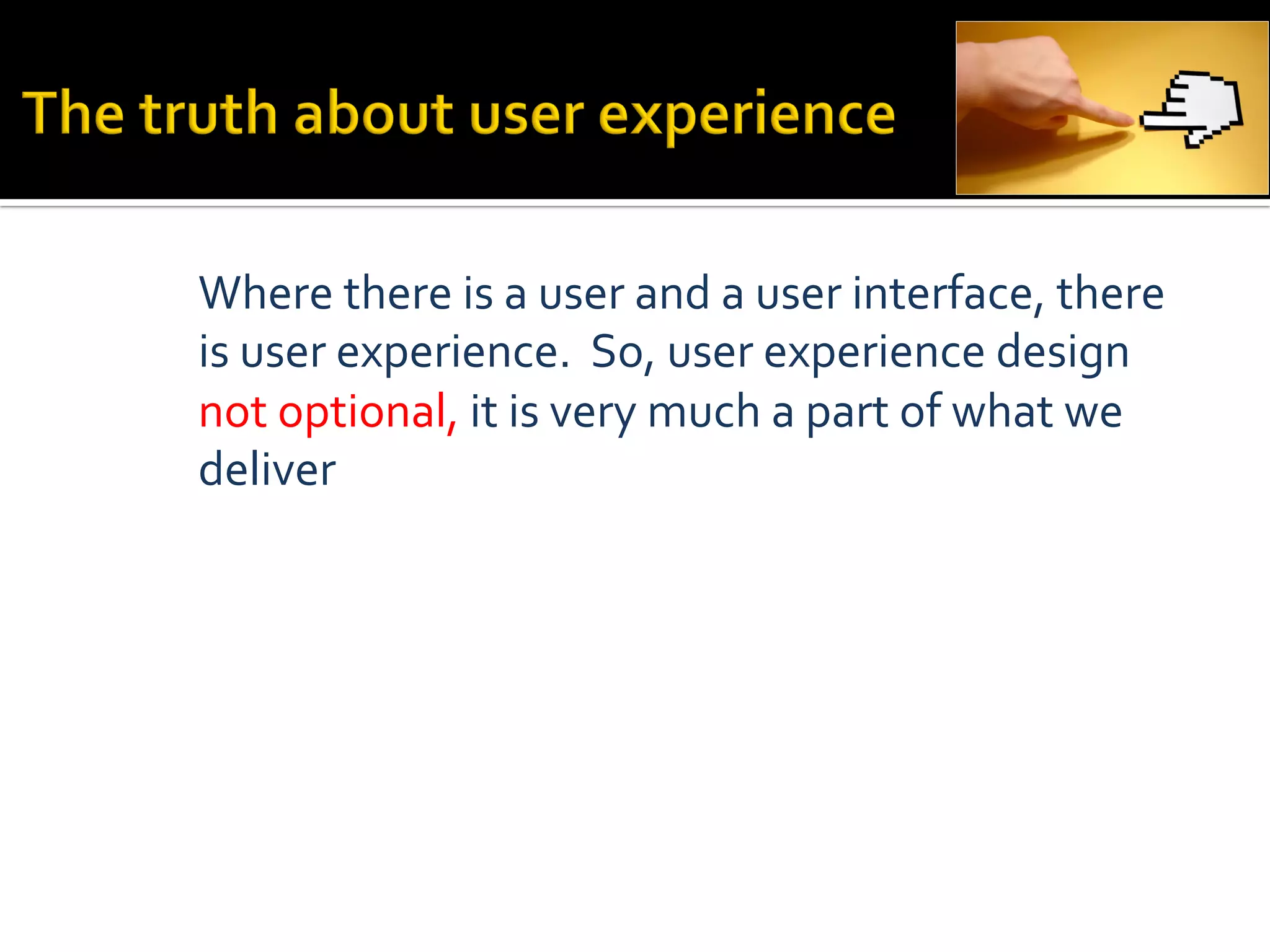 The truth about user experience

Where there is a user and a user interface, there is user experience. So, user experience design not optional, it is very much a part of what we deliver